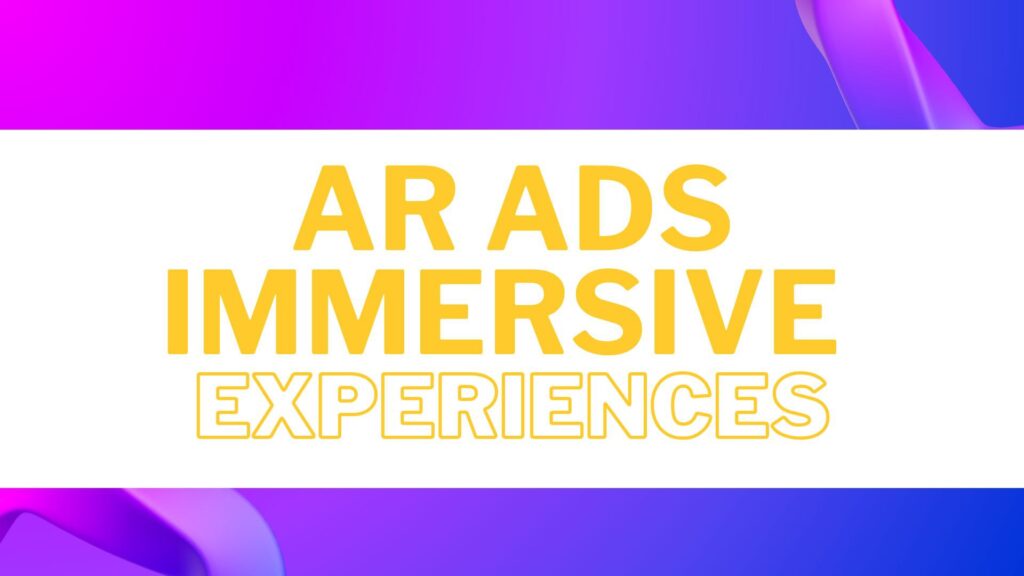 AR ADS
IMMERSIVE
EXPERIENCES